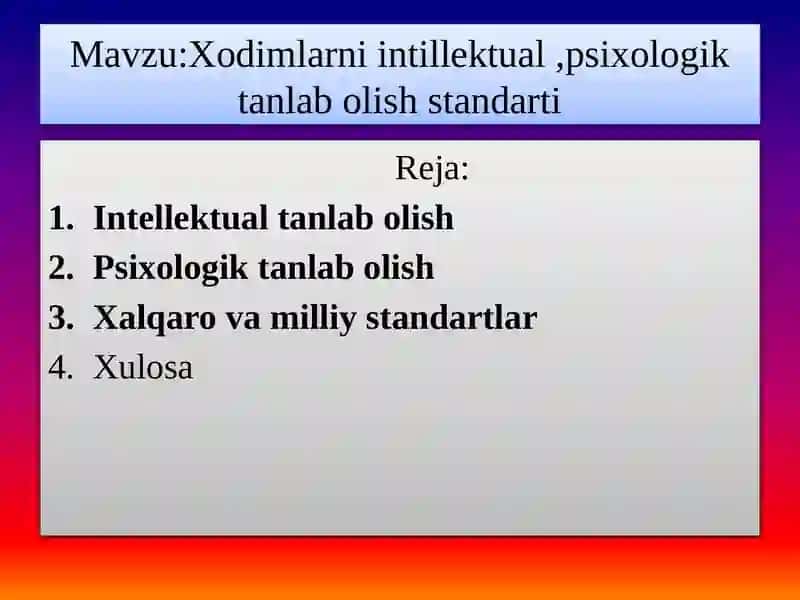 Mavzu:Xodimlarni intillektual ,psixologik tanlab olish standarti

Reja:

1. Intellektual tanlab olish
2. Psixologik tanlab olish
3. Xalqaro va milliy standartlar
4. Xulosa